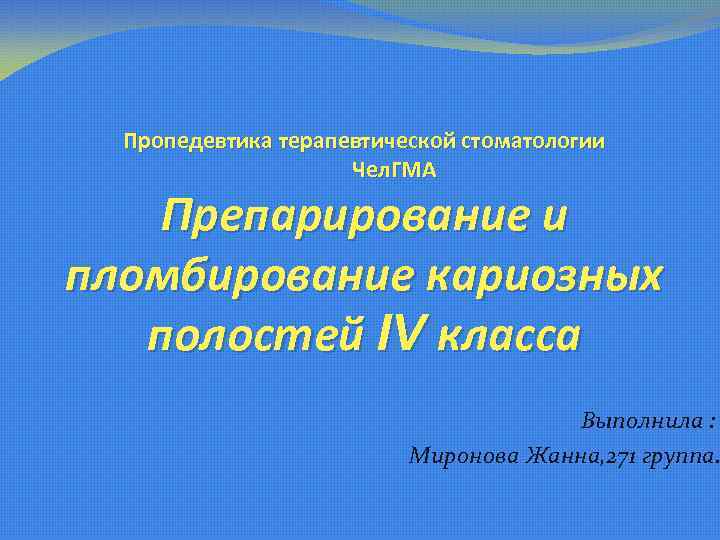 Пропедевтика терапевтической стоматологии
ЧелГМА

Препарирование и пломбирование кариозных полостей IV класса

Выполнила :
Миронова Жанна,271 группа.